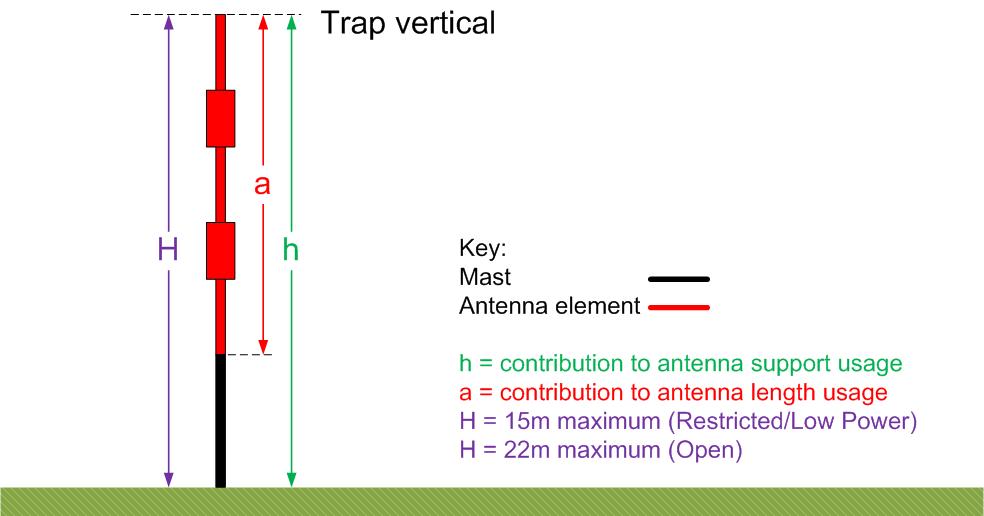 Trap vertical

H

a

h

Key:
Mast
Antenna element

h = contribution to antenna support usage
a = contribution to antenna length usage
H = 15m maximum (Restricted/Low Power)
H = 22m maximum (Open)